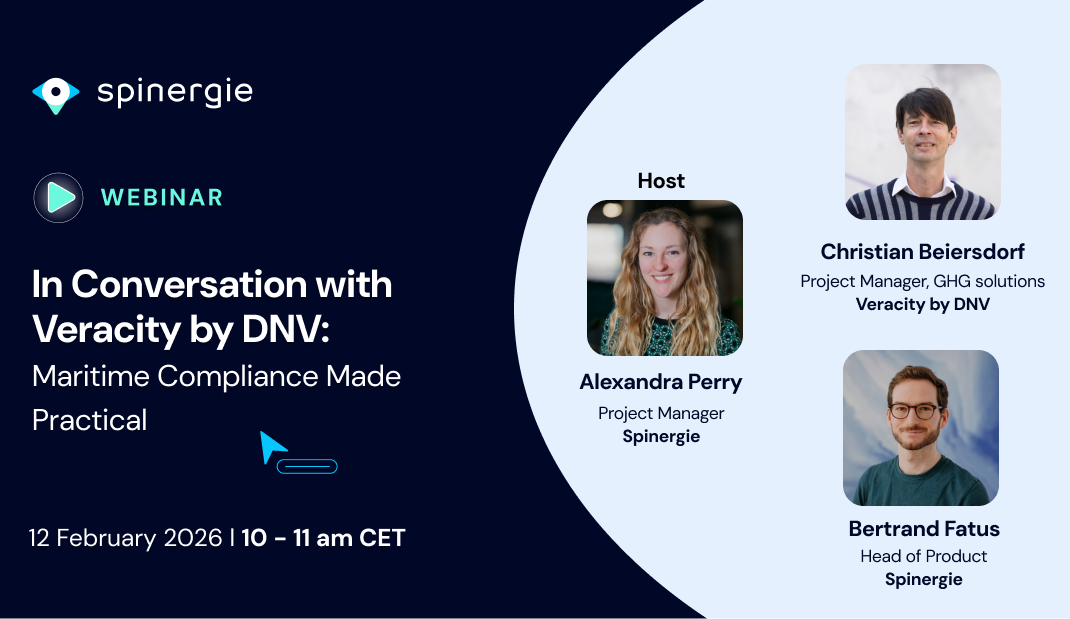 spinergie

WEBINAR

In Conversation with Veracity by DNV:
Maritime Compliance Made Practical

12 February 2026 | 10 - 11 am CET

Host

Alexandra Perry
Project Manager
Spinergie

Christian Beiersdorf
Project Manager, GHG solutions
Veracity by DNV

Bertrand Fatus
Head of Product
Spinergie